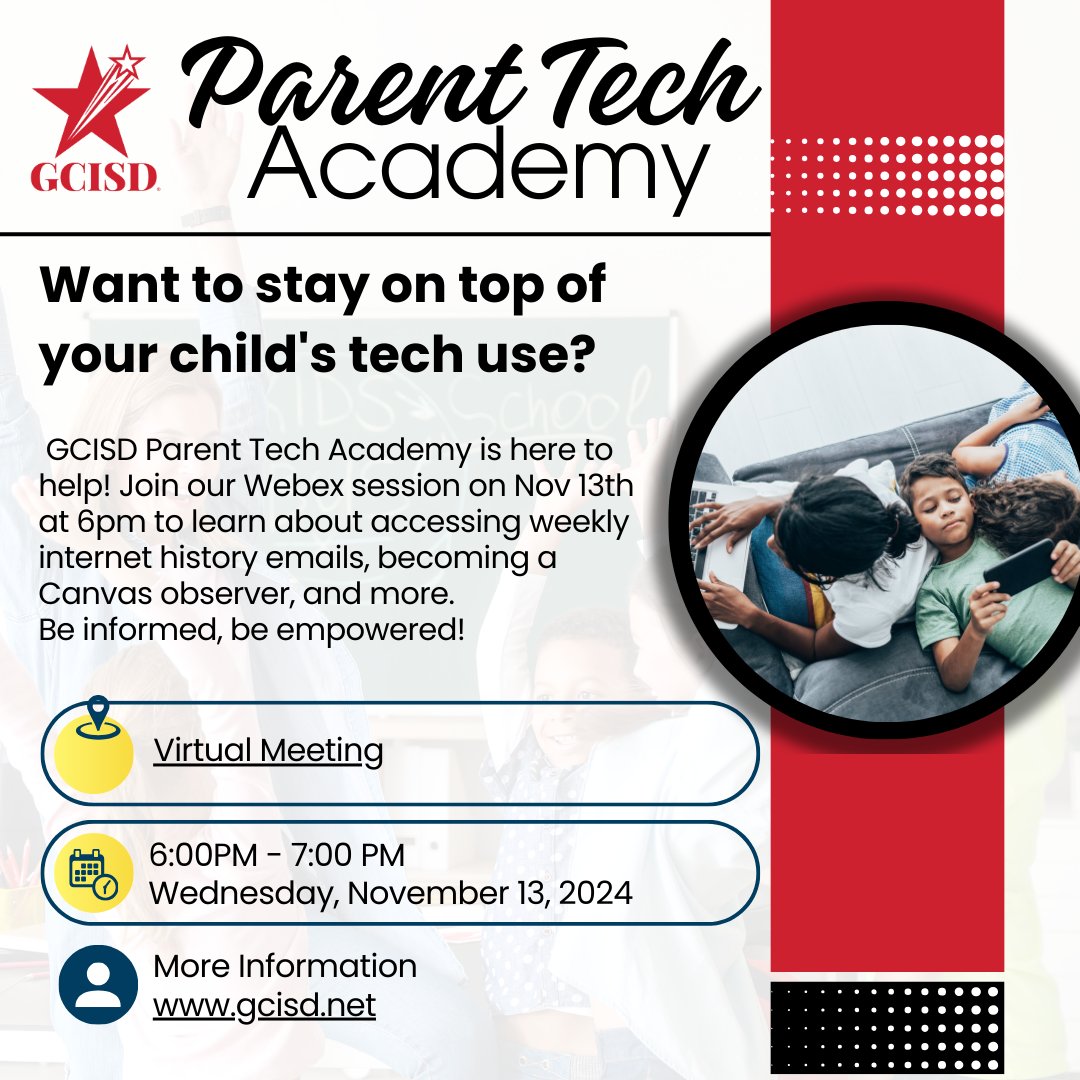 GCISD

Parent Tech Academy

Want to stay on top of your child's tech use?

GCISD Parent Tech Academy is here to help! Join our Webex session on Nov 13th at 6pm to learn about accessing weekly internet history emails, becoming a Canvas observer, and more.
Be informed, be empowered!

Virtual Meeting

6:00PM - 7:00 PM
Wednesday, November 13, 2024

More Information
www.gcisd.net